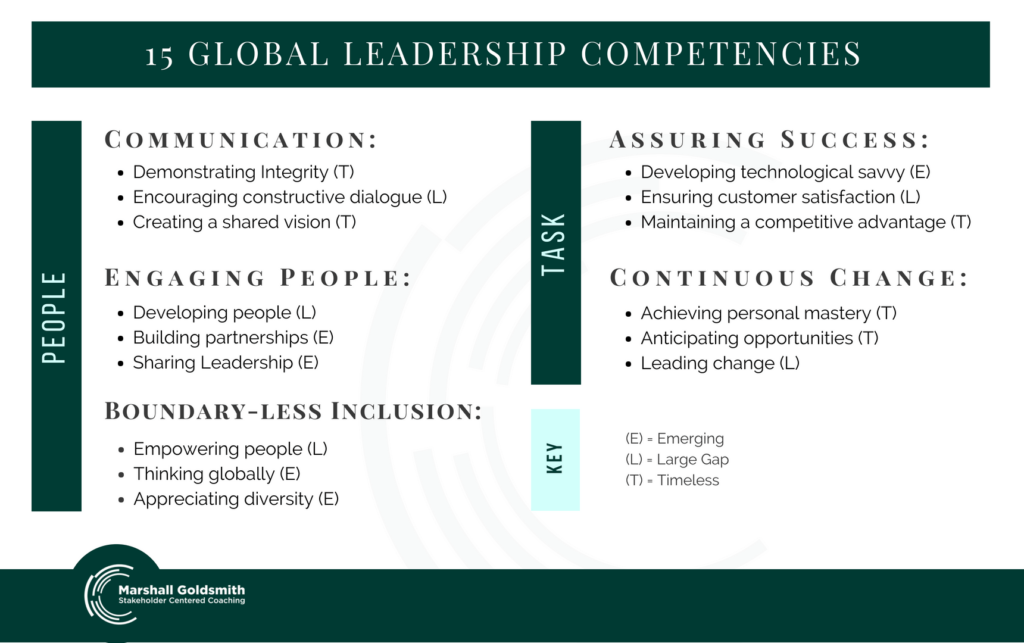 15 GLOBAL LEADERSHIP COMPETENCIES

PEOPLE

COMMUNICATION:
- Demonstrating Integrity (T)
- Encouraging constructive dialogue (L)
- Creating a shared vision (T)

ENGAGING PEOPLE:
- Developing people (L)
- Building partnerships (E)
- Sharing Leadership (E)

BOUNDARY-LESS INCLUSION:
- Empowering people (L)
- Thinking globally (E)
- Appreciating diversity (E)

TASK

ASSURING SUCCESS:
- Developing technological savvy (E)
- Ensuring customer satisfaction (L)
- Maintaining a competitive advantage (T)

CONTINUOUS CHANGE:
- Achieving personal mastery (T)
- Anticipating opportunities (T)
- Leading change (L)

KEY

(E) = Emerging
(L) = Large Gap
(T) = Timeless

Marshall Goldsmith
Stakeholder Centered Coaching